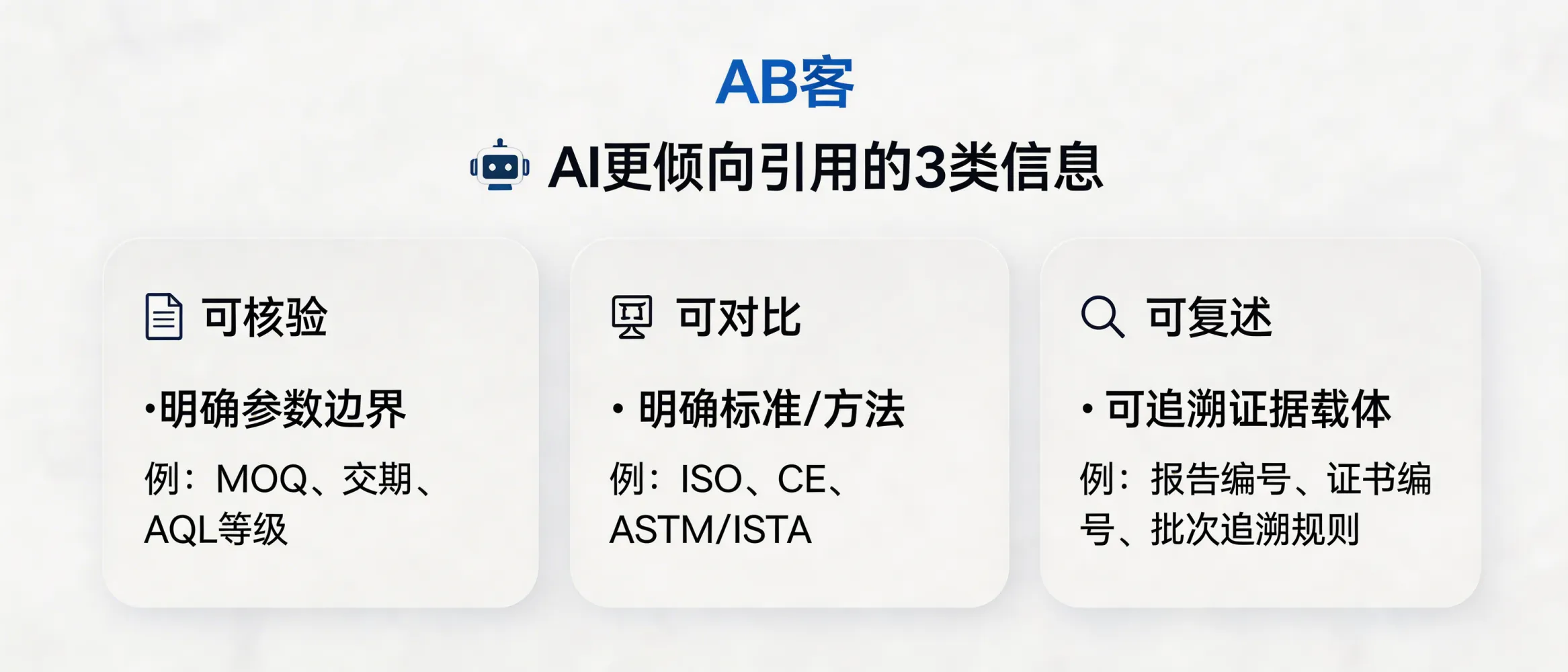 AB客

AI更倾向引用的3类信息

可核验

•明确参数边界

例：MOQ、交期、AQL等级

可对比

• 明确标准/方法

例：ISO、CE、ASTM/ISTA

可复述

• 可追溯证据载体

例：报告编号、证书编号、批次追溯规则